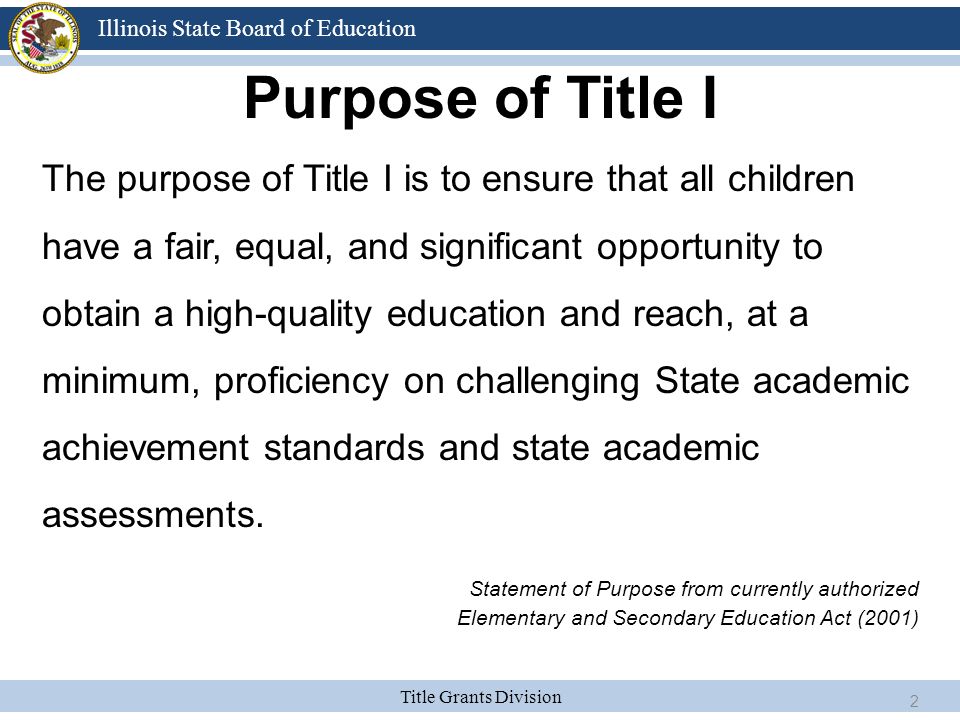 Illinois State Board of Education

Purpose of Title I

The purpose of Title I is to ensure that all children have a fair, equal, and significant opportunity to obtain a high-quality education and reach, at a minimum, proficiency on challenging State academic achievement standards and state academic assessments.

Statement of Purpose from currently authorized Elementary and Secondary Education Act (2001)

Title Grants Division

2